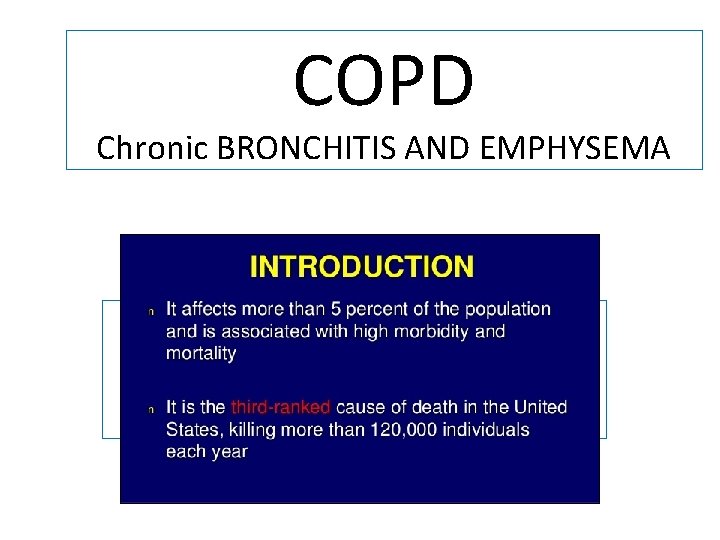 COPD
Chronic BRONCHITIS AND EMPHYSEMA

INTRODUCTION

n It affects more than 5 percent of the population and is associated with high morbidity and mortality

n It is the third-ranked cause of death in the United States, killing more than 120,000 individuals each year